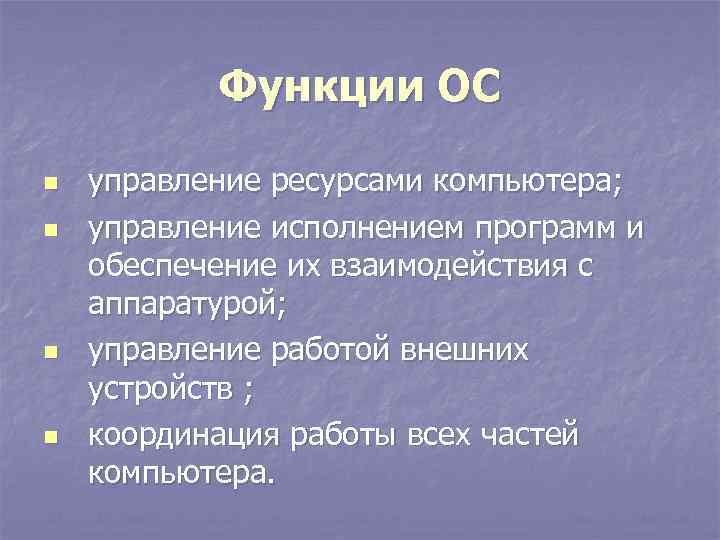 Функции ОС

- управление ресурсами компьютера;
- управление исполнением программ и обеспечение их взаимодействия с аппаратурой;
- управление работой внешних устройств ;
- координация работы всех частей компьютера.